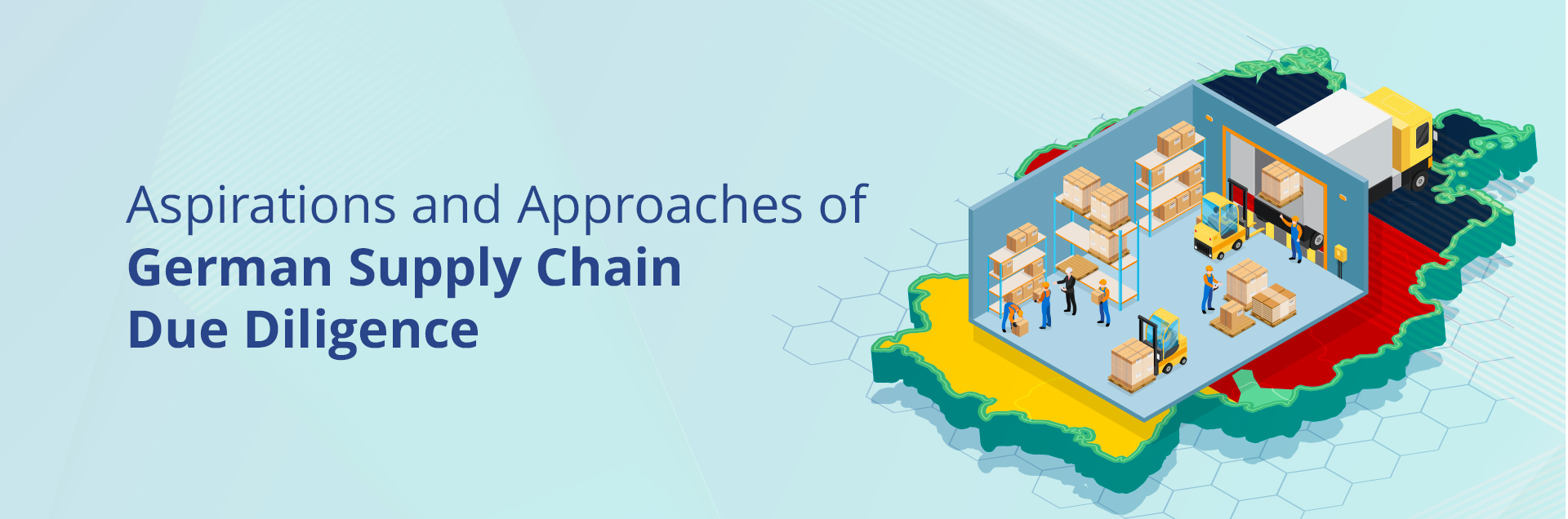 Aspirations and Approaches of
German Supply Chain
Due Diligence